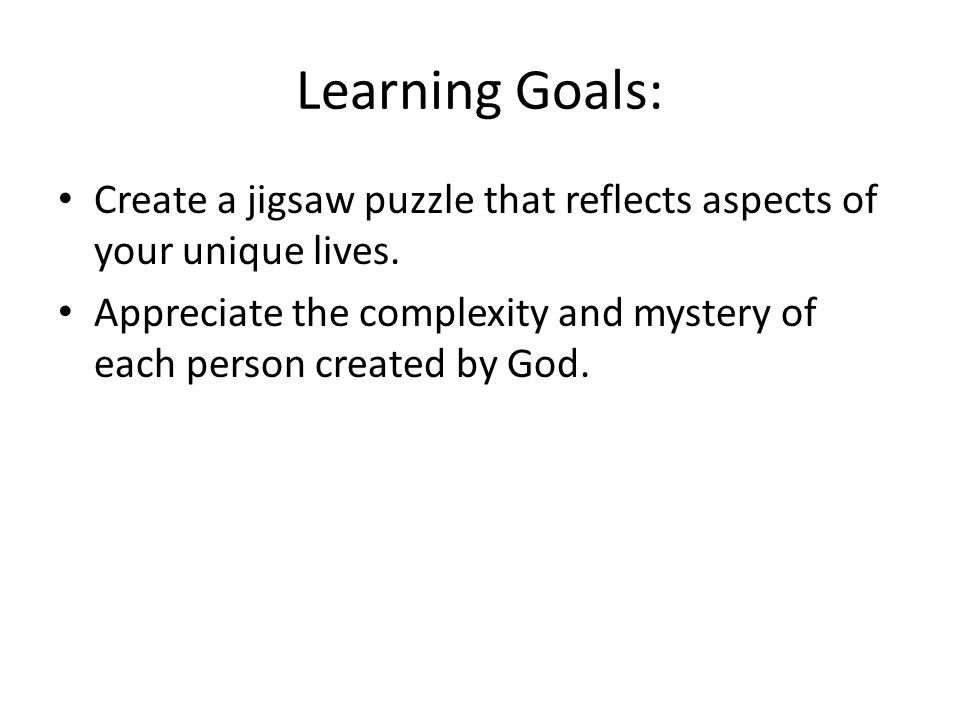 Learning Goals:

• Create a jigsaw puzzle that reflects aspects of your unique lives.
• Appreciate the complexity and mystery of each person created by God.